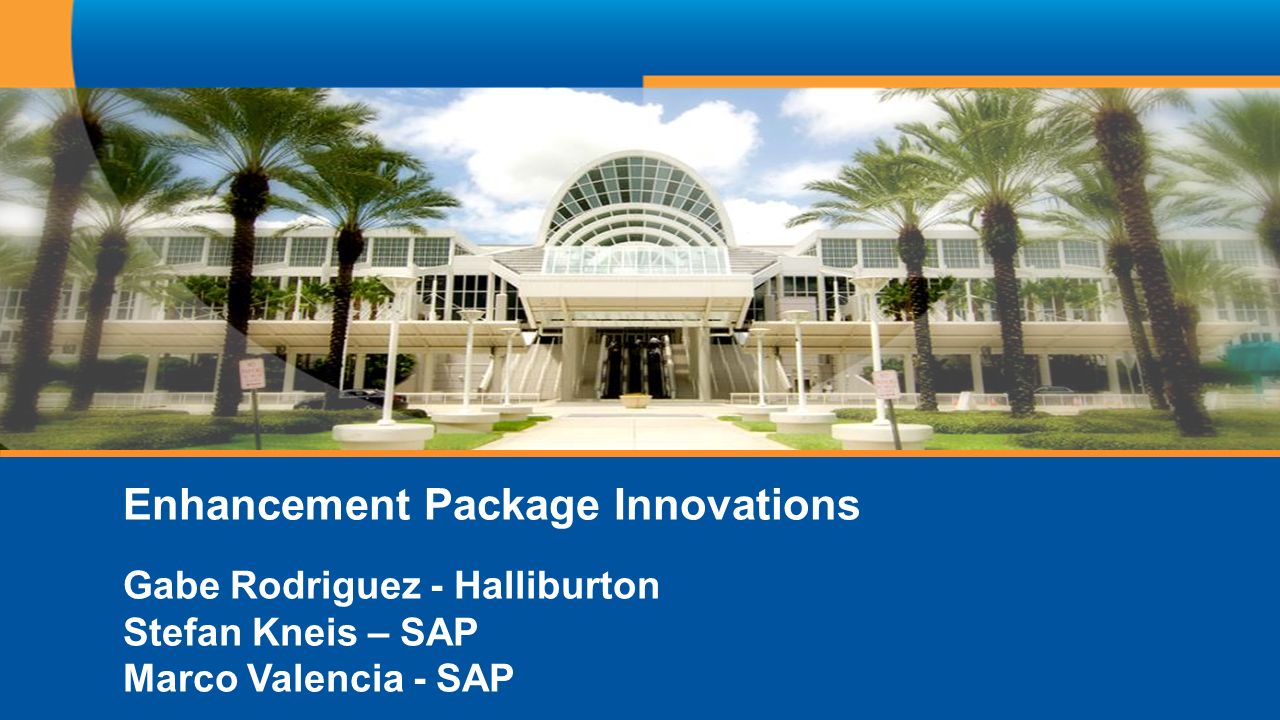 Enhancement Package Innovations

Gabe Rodriguez - Halliburton
Stefan Kneis – SAP
Marco Valencia - SAP